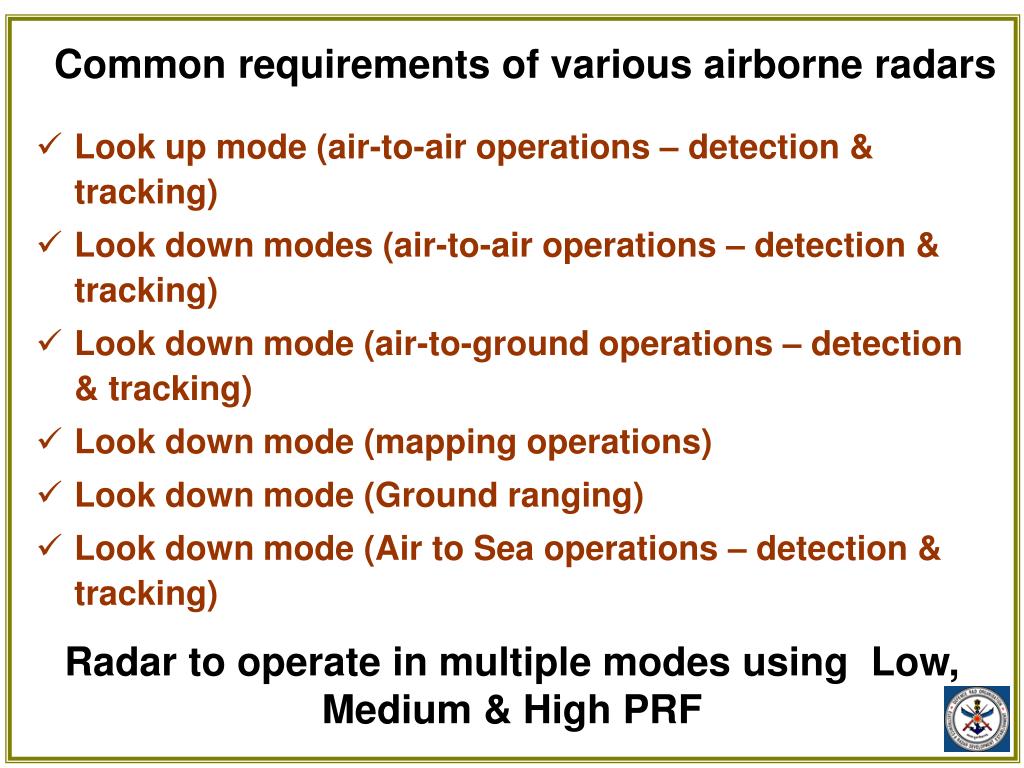 Common requirements of various airborne radars

✓ Look up mode (air-to-air operations – detection & tracking)

✓ Look down modes (air-to-air operations – detection & tracking)

✓ Look down mode (air-to-ground operations – detection & tracking)

✓ Look down mode (mapping operations)

✓ Look down mode (Ground ranging)

✓ Look down mode (Air to Sea operations – detection & tracking)

Radar to operate in multiple modes using Low, Medium & High PRF